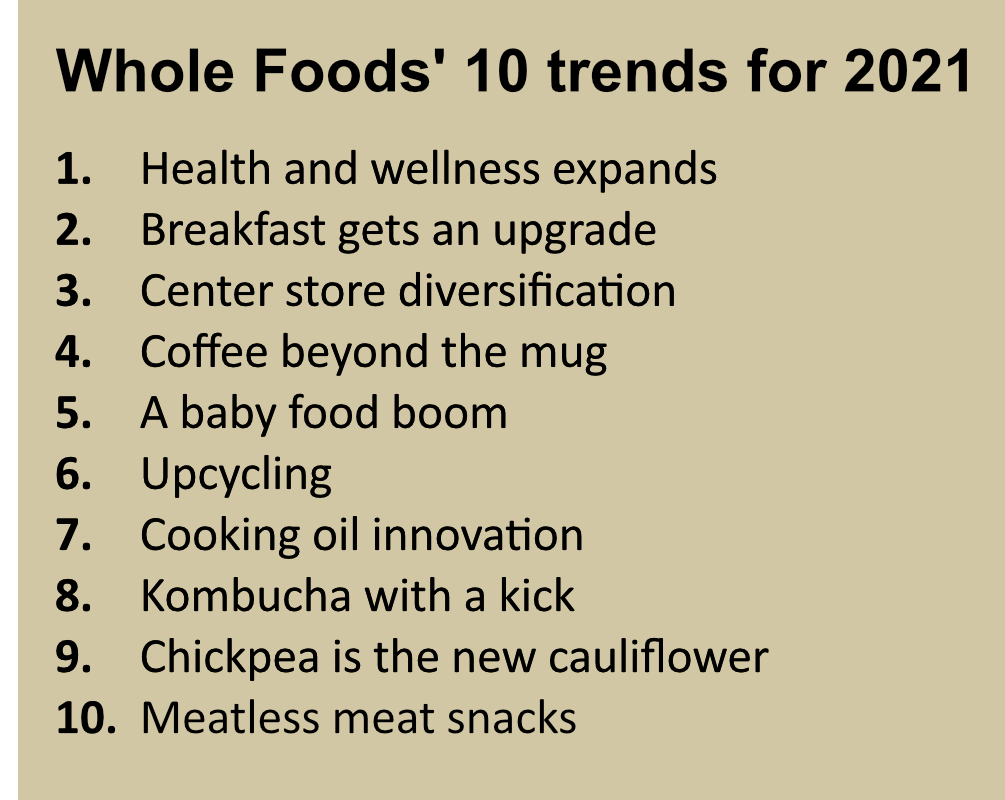 Whole Foods' 10 trends for 2021

1. Health and wellness expands
2. Breakfast gets an upgrade
3. Center store diversification
4. Coffee beyond the mug
5. A baby food boom
6. Upcycling
7. Cooking oil innovation
8. Kombucha with a kick
9. Chickpea is the new cauliflower
10. Meatless meat snacks